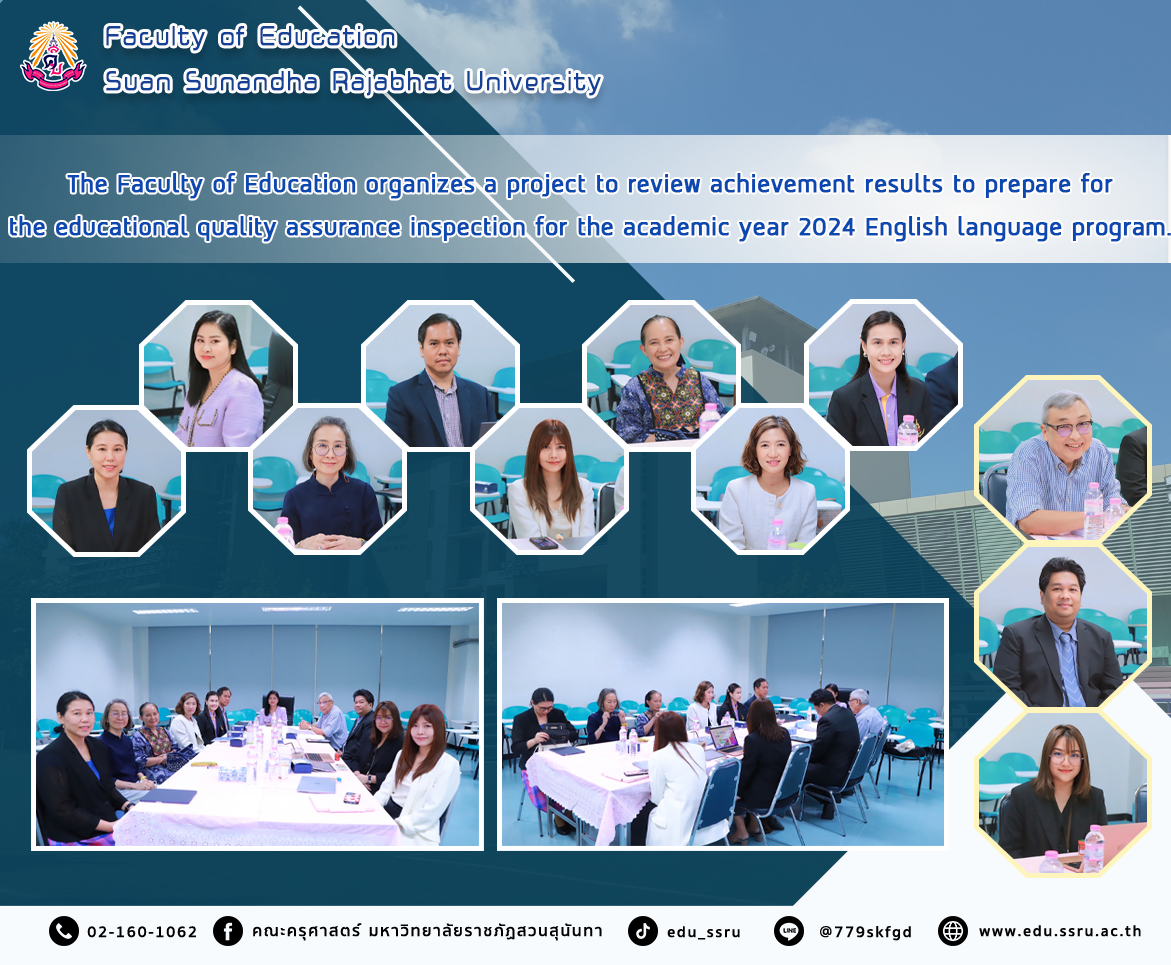 Faculty of Education
Suan Sunandha Rajabhat University

The Faculty of Education organizes a project to review achievement results to prepare for the educational quality assurance inspection for the academic year 2024 English language program.

02-160-1062 คณะครุศาสตร์ มหาวิทยาลัยราชภัฏสวนสุนันทา edu_ssru @779skfgd www.edu.ssru.ac.th